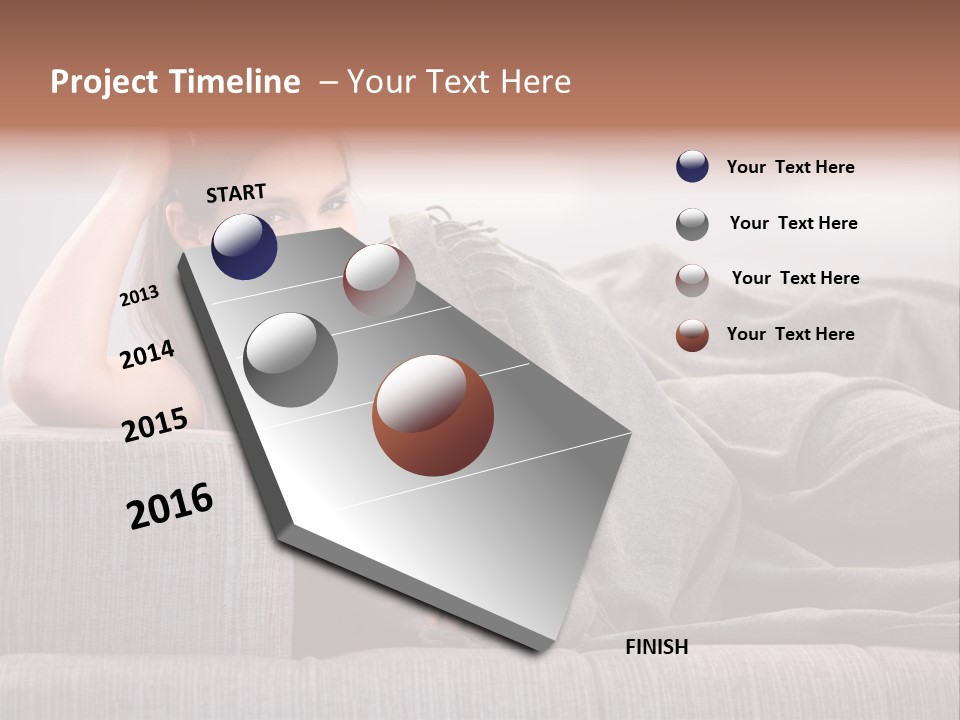 Project Timeline – Your Text Here

START

2013

2014

2015

2016

FINISH

Your Text Here

Your Text Here

Your Text Here

Your Text Here